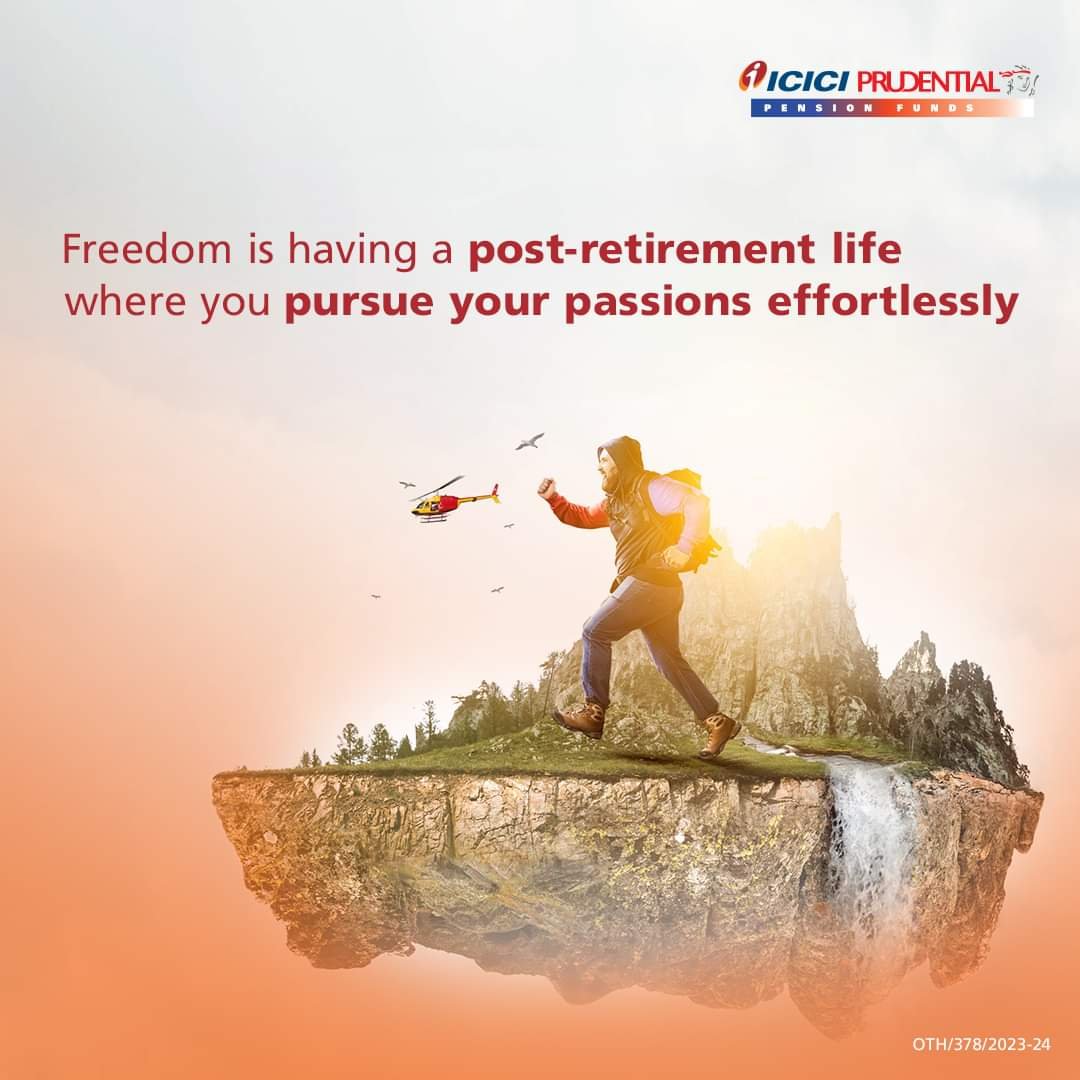 ICICI PRUDENTIAL
PENSION FUNDS

Freedom is having a post-retirement life where you pursue your passions effortlessly

OTH/378/2023-24